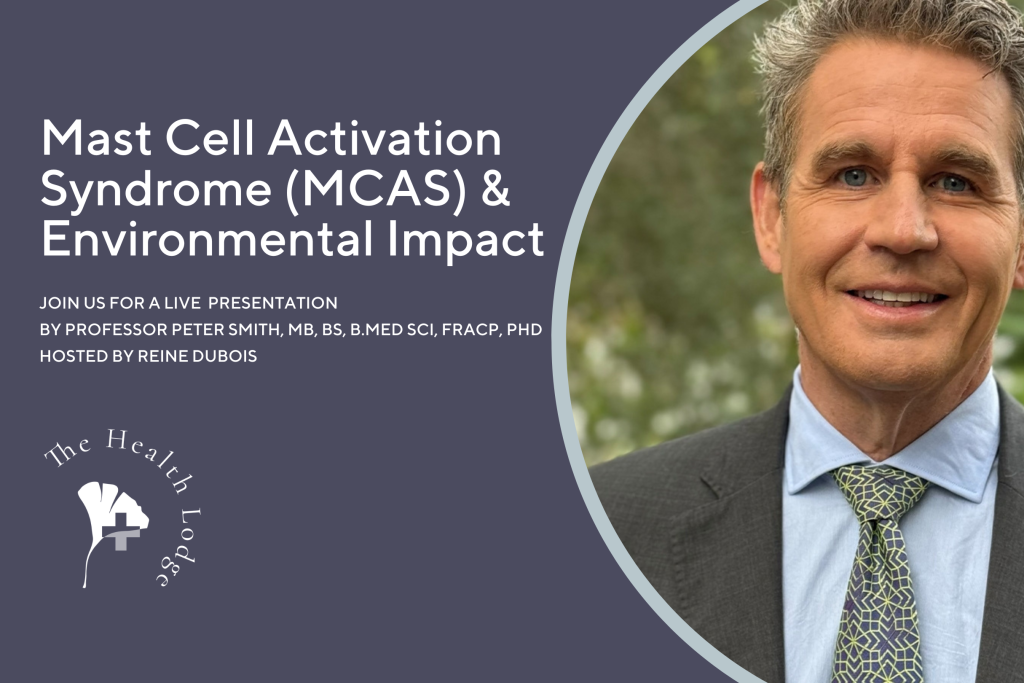 Mast Cell Activation Syndrome (MCAS) & Environmental Impact

JOIN US FOR A LIVE PRESENTATION
BY PROFESSOR PETER SMITH, MB, BS, B.MED SCI, FRACP, PHD
HOSTED BY REINE DUBOIS

The Health Lodge